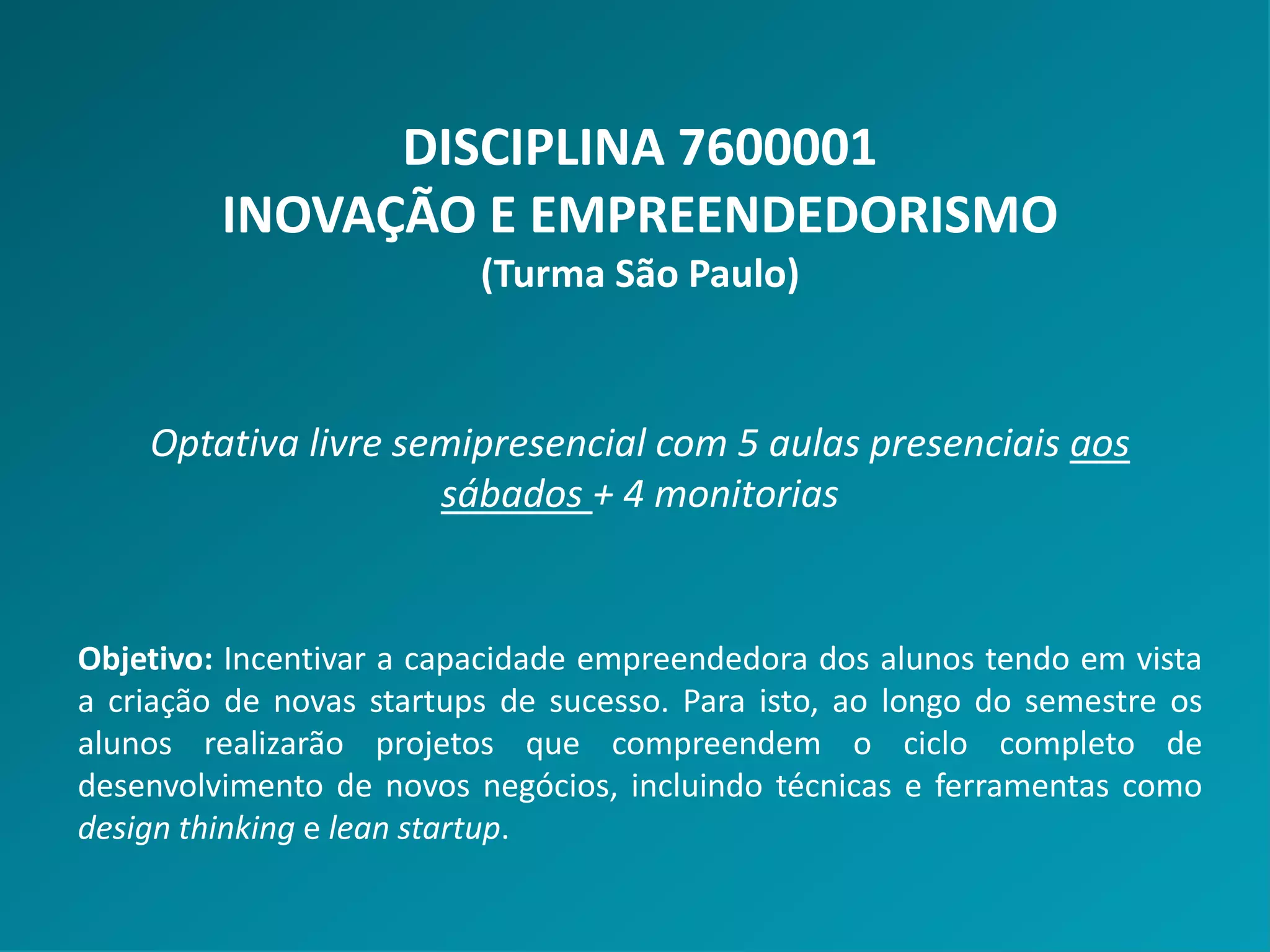 DISCIPLINA 7600001
INOVAÇÃO E EMPREENDEDORISMO
(Turma São Paulo)

Optativa livre semipresencial com 5 aulas presenciais aos sábados + 4 monitorias

Objetivo: Incentivar a capacidade empreendedora dos alunos tendo em vista a criação de novas startups de sucesso. Para isto, ao longo do semestre os alunos realizarão projetos que compreendem o ciclo completo de desenvolvimento de novos negócios, incluindo técnicas e ferramentas como design thinking e lean startup.